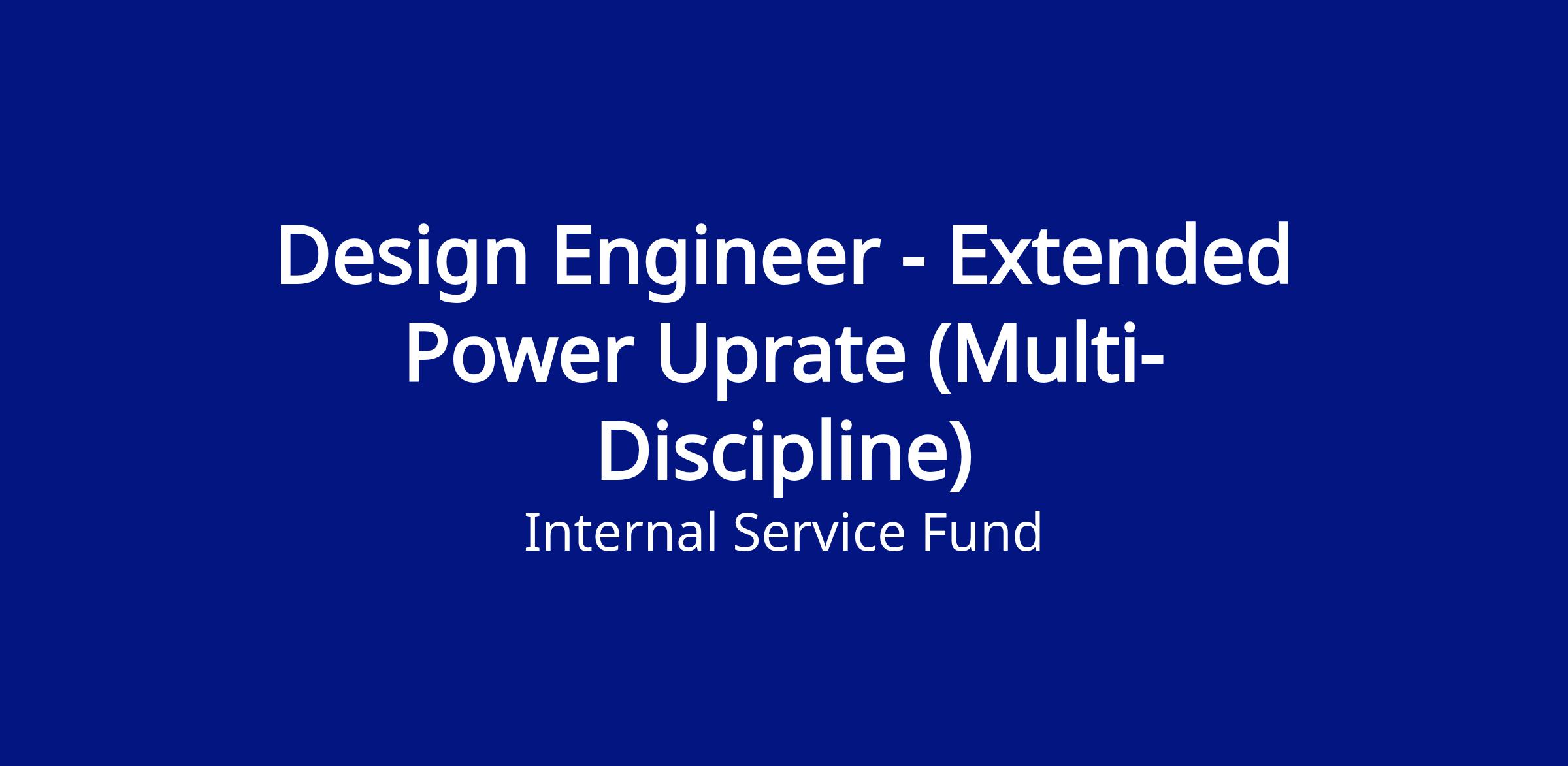 Design Engineer - Extended Power Uprate (Multi-Discipline)

Internal Service Fund